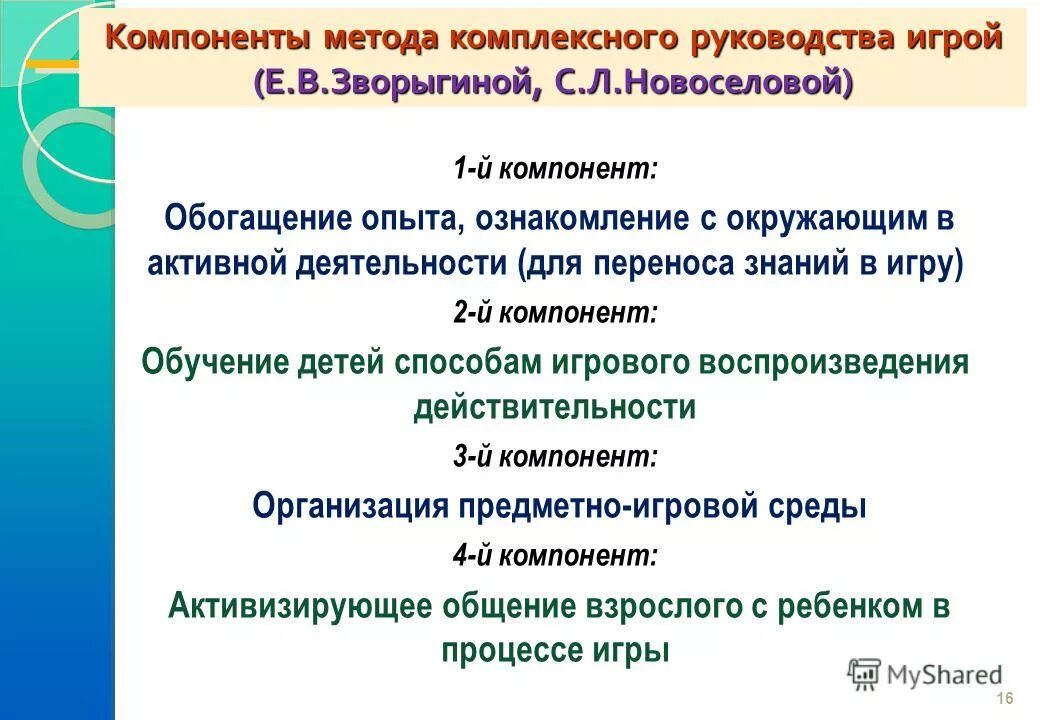 Компоненты метода комплексного руководства игрой (Е.В.Зворыгиной, С.Л.Новоселовой)

1-й компонент:

Обогащение опыта, ознакомление с окружающим в активной деятельности (для переноса знаний в игру)

2-й компонент:

Обучение детей способам игрового воспроизведения действительности

3-й компонент:

Организация предметно-игровой среды

4-й компонент:

Активизирующее общение взрослого с ребенком в процессе игры

MyShared

16